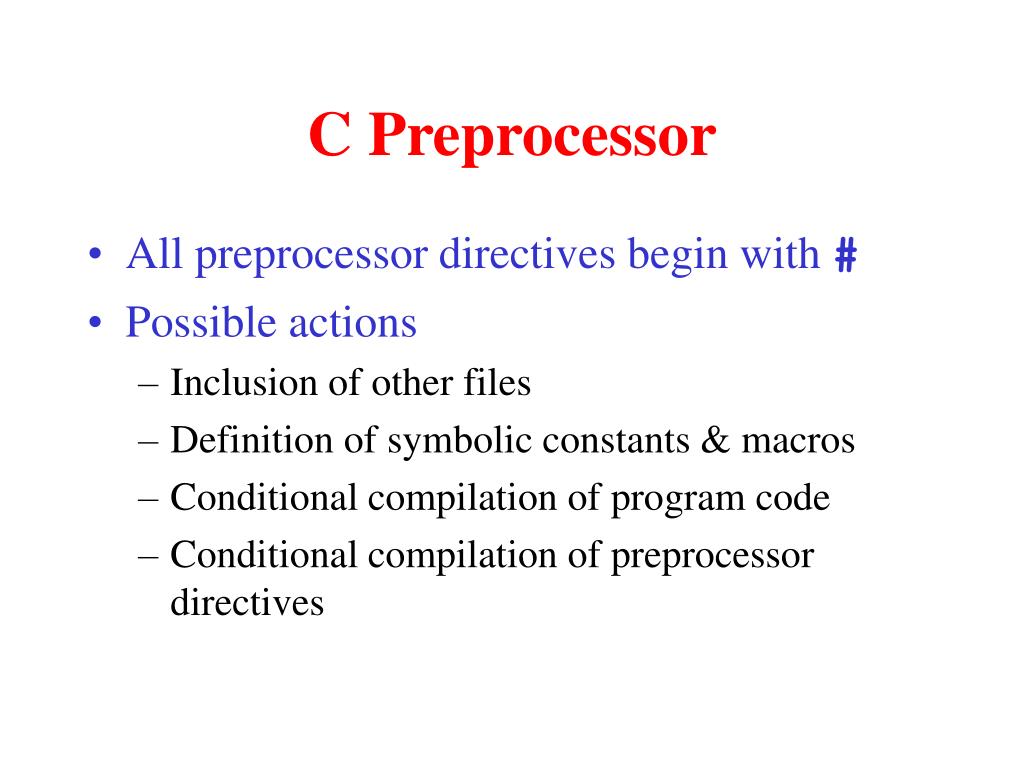 C Preprocessor

• All preprocessor directives begin with #
• Possible actions
– Inclusion of other files
– Definition of symbolic constants & macros
– Conditional compilation of program code
– Conditional compilation of preprocessor directives